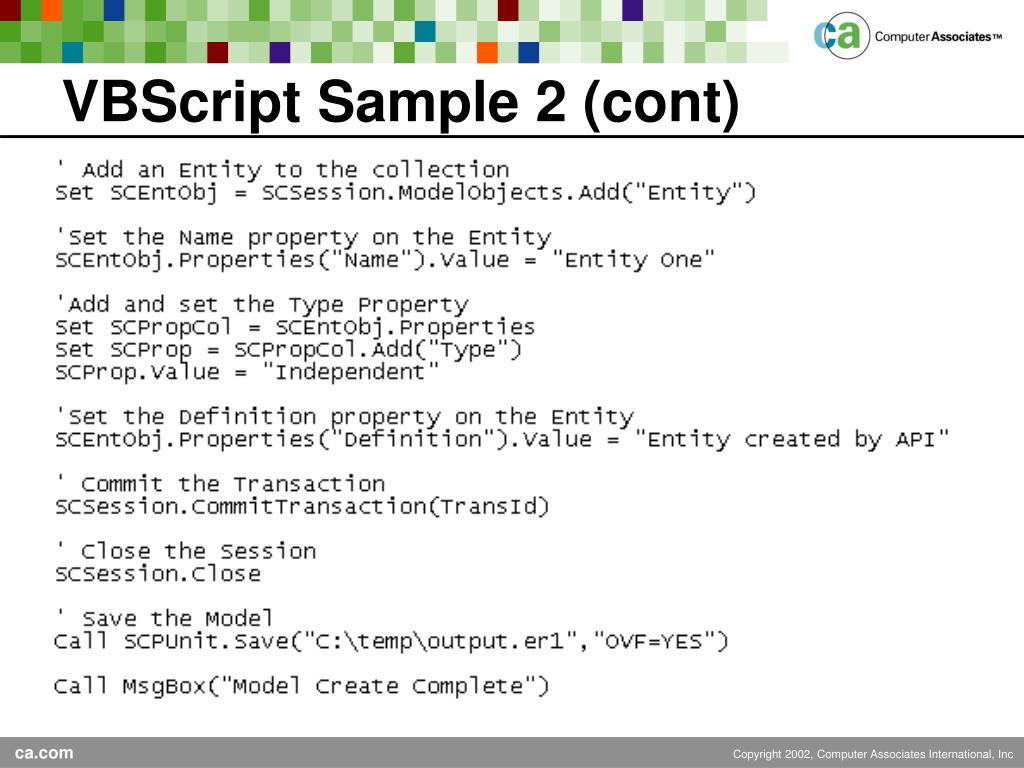 ca Computer Associates™

VBScript Sample 2 (cont)

' Add an Entity to the collection
Set SCEntObj = SCSession.ModelObjects.Add("Entity")

'Set the Name property on the Entity
SCEntObj.Properties("Name").Value = "Entity One"

'Add and set the Type Property
Set SCPropCol = SCEntObj.Properties
Set SCProp = SCPropCol.Add("Type")
SCProp.Value = "Independent"

'Set the Definition property on the Entity
SCEntObj.Properties("Definition").Value = "Entity created by API"

' Commit the Transaction
SCSession.CommitTransaction(TransId)

' Close the Session
SCSession.Close

' Save the Model
Call SCPUnit.Save("C:\temp\output.er1","OVF=YES")

Call MsgBox("Model Create Complete")

ca.com

Copyright 2002, Computer Associates International, Inc